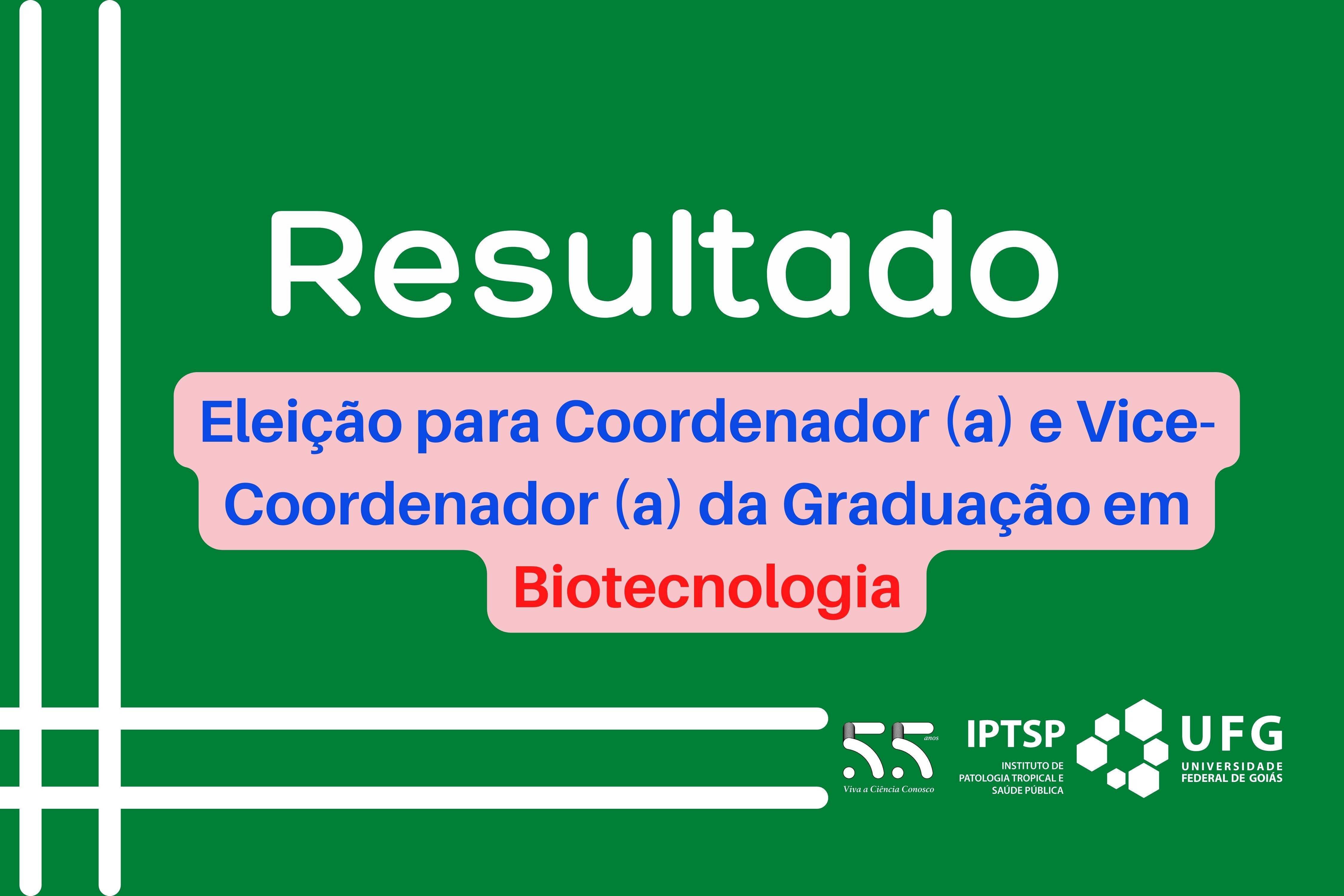 Resultado

Eleição para Coordenador (a) e Vice-Coordenador (a) da Graduação em Biotecnologia

55 anos
Viva a Ciência Conosco

IPTSP
INSTITUTO DE PATOLOGIA TROPICAL E SAÚDE PÚBLICA

UFG
UNIVERSIDADE FEDERAL DE GOIÁS